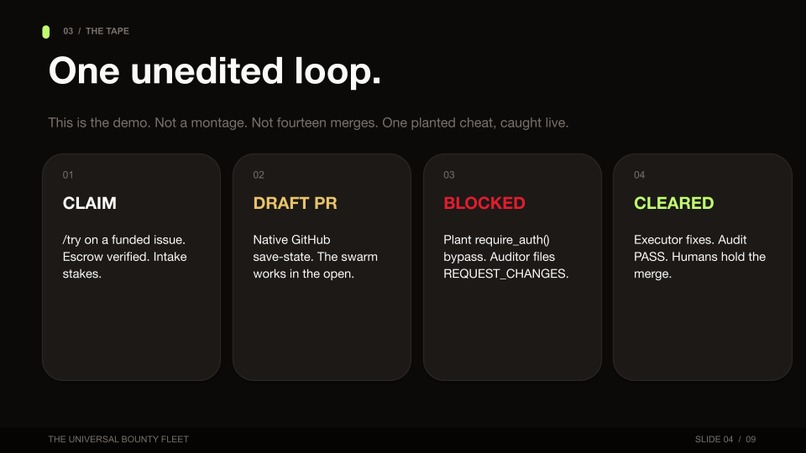 03 / THE TAPE

One unedited loop.

This is the demo. Not a montage. Not fourteen merges. One planted cheat, caught live.

01

CLAIM

/try on a funded issue. Escrow verified. Intake stakes.

02

DRAFT PR

Native GitHub save-state. The swarm works in the open.

03

BLOCKED

Plant require_auth() bypass. Auditor files REQUEST_CHANGES.

04

CLEARED

Executor fixes. Audit PASS. Humans hold the merge.

THE UNIVERSAL BOUNTY FLEET

SLIDE 04 / 09